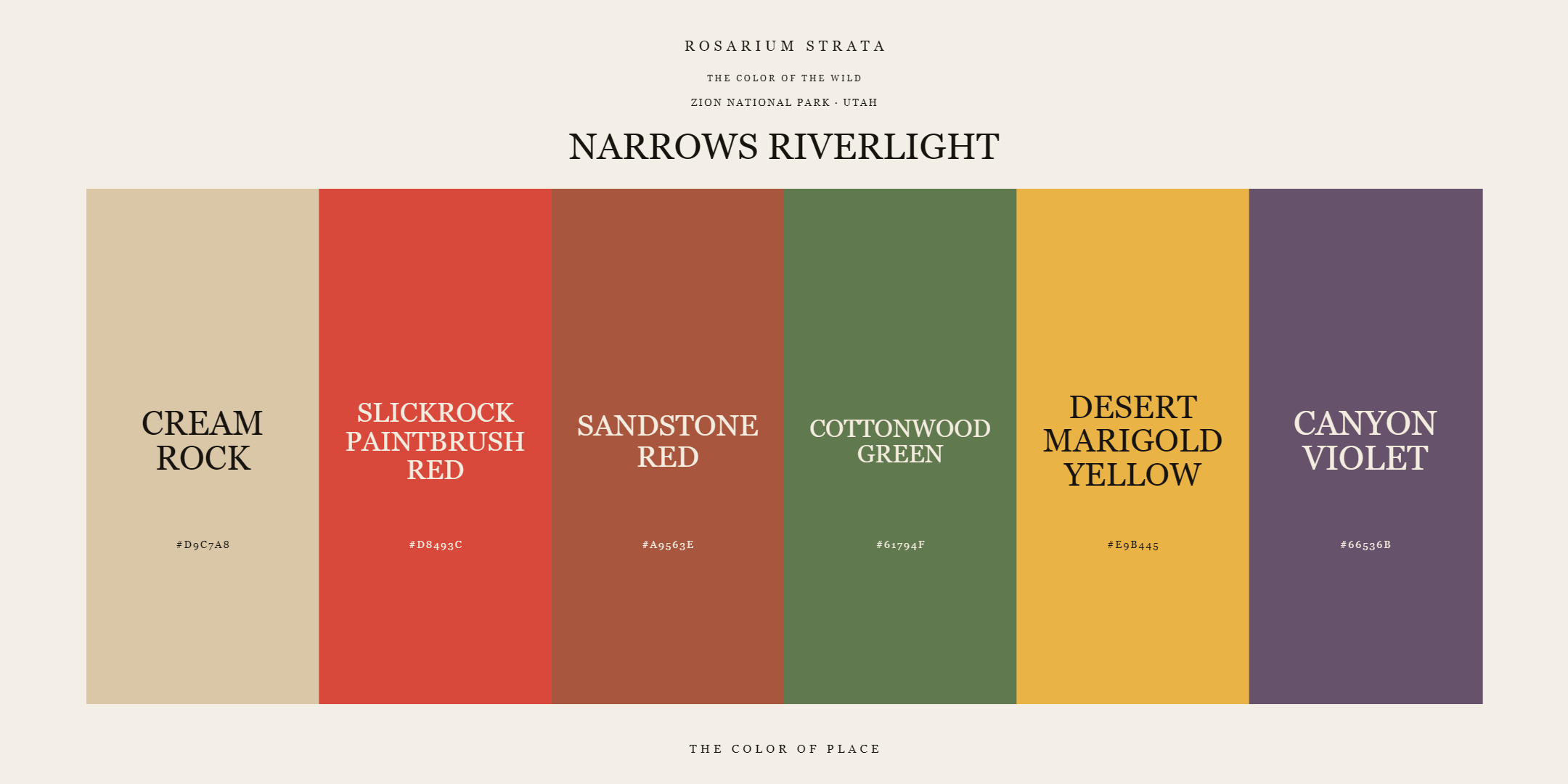 ROSARIUM STRATA

THE COLOR OF THE WILD

ZION NATIONAL PARK · UTAH

NARROWS RIVERLIGHT

CREAM ROCK

#D9C7A8

SLICKROCK PAINTBRUSH RED

#D8493C

SANDSTONE RED

#A9563E

COTTONWOOD GREEN

#61794F

DESERT MARIGOLD YELLOW

#E9B445

CANYON VIOLET

#66536B

THE COLOR OF PLACE